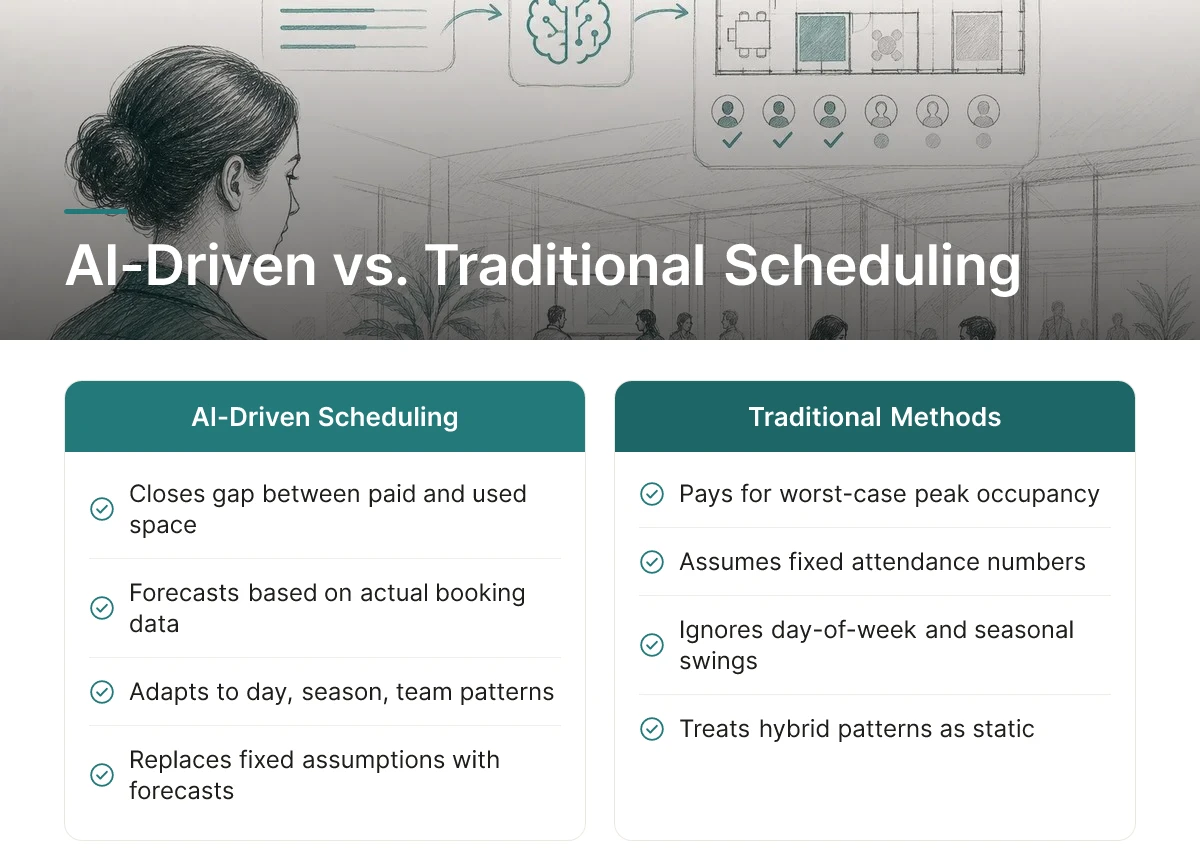 AI-Driven vs. Traditional Scheduling

AI-Driven Scheduling

Closes gap between paid and used space

Forecasts based on actual booking data

Adapts to day, season, team patterns

Replaces fixed assumptions with forecasts

Traditional Methods

Pays for worst-case peak occupancy

Assumes fixed attendance numbers

Ignores day-of-week and seasonal swings

Treats hybrid patterns as static